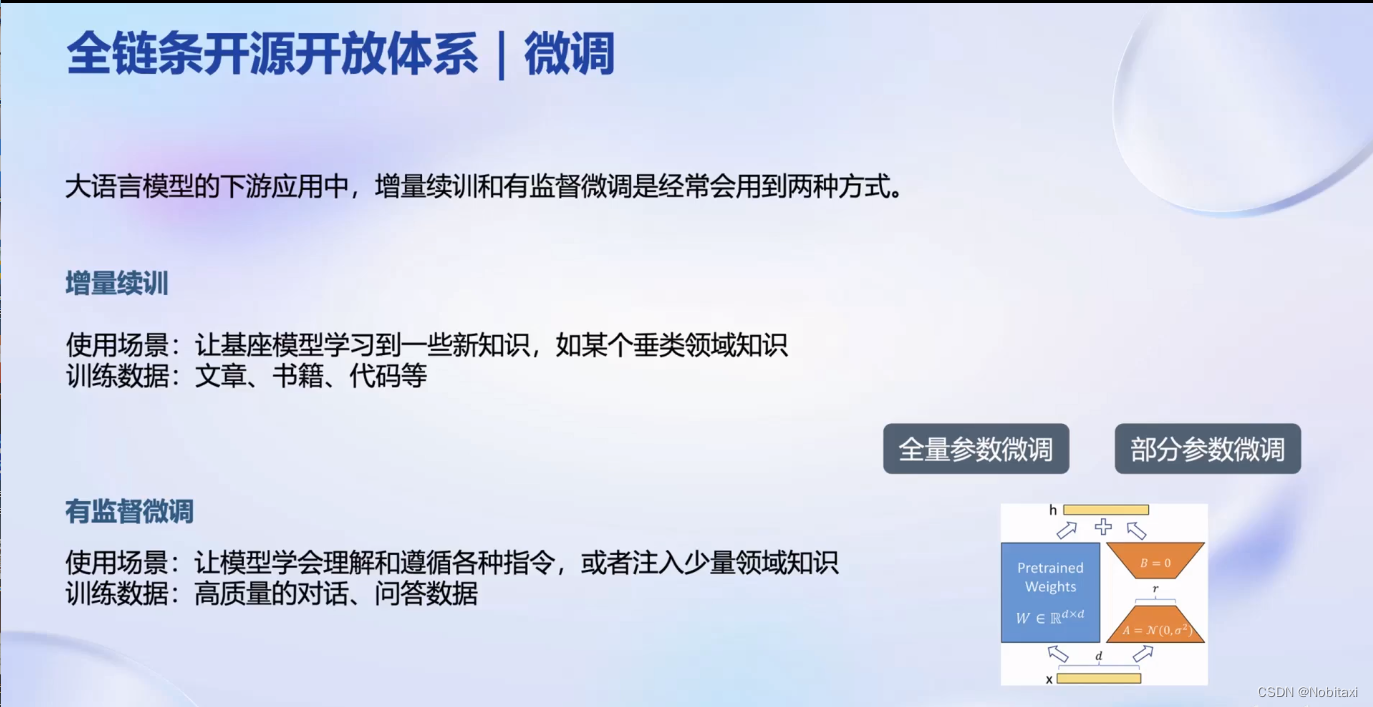 全链条开源开放体系 | 微调

大语言模型的下游应用中，增量续训和有监督微调是经常会用到两种方式。

增量续训

使用场景：让基座模型学习到一些新知识，如某个垂类领域知识
训练数据：文章、书籍、代码等

全量参数微调

部分参数微调

有监督微调

使用场景：让模型学会理解和遵循各种指令，或者注入少量领域知识
训练数据：高质量的对话、问答数据

h

Pretrained Weights

$W \in \mathbb{R}^{d \times d}$

$B = 0$

$r$

$A = \mathcal{N}(0, \sigma^2)$

$d$

x

CSDN @Nobitaxi